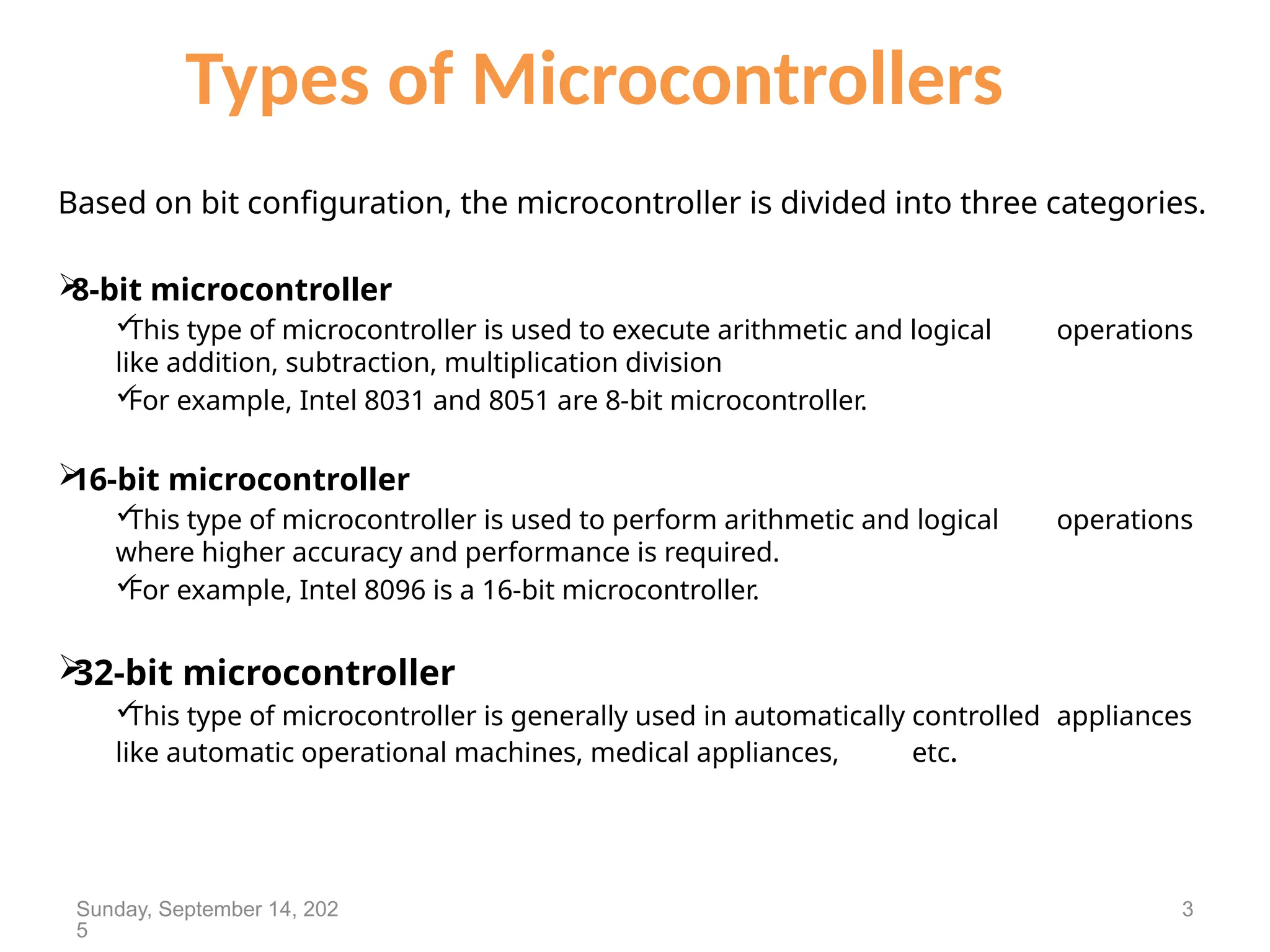 Types of Microcontrollers

Based on bit configuration, the microcontroller is divided into three categories.

➢8-bit microcontroller

✓This type of microcontroller is used to execute arithmetic and logical operations like addition, subtraction, multiplication division

✓For example, Intel 8031 and 8051 are 8-bit microcontroller.

➢16-bit microcontroller

✓This type of microcontroller is used to perform arithmetic and logical operations where higher accuracy and performance is required.

✓For example, Intel 8096 is a 16-bit microcontroller.

➢32-bit microcontroller

✓This type of microcontroller is generally used in automatically controlled appliances like automatic operational machines, medical appliances, etc.

Sunday, September 14, 2025

3